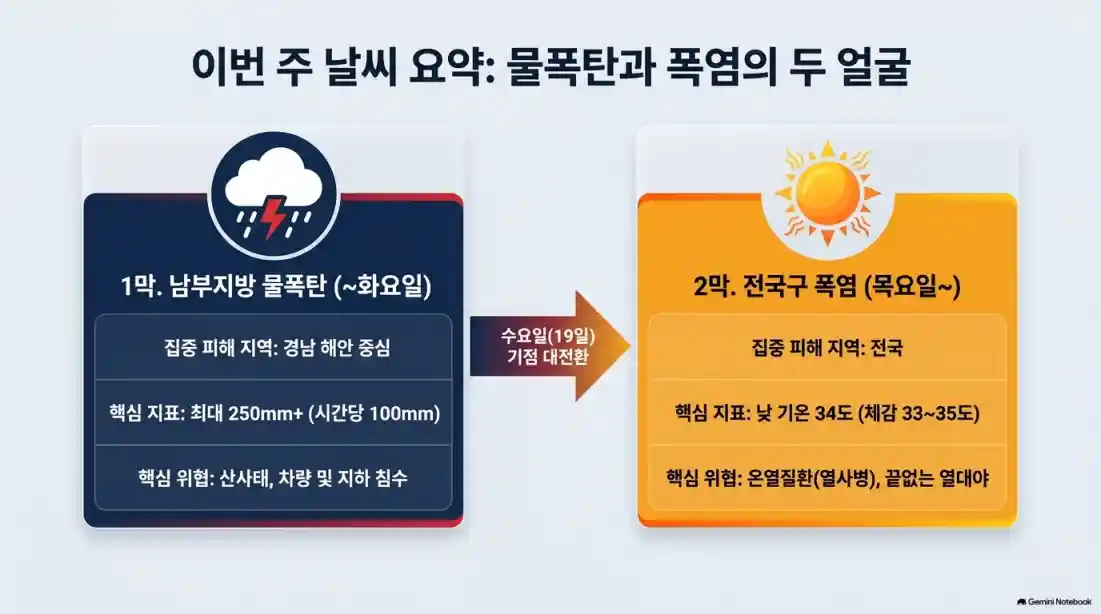 이번 주 날씨 요약: 물폭탄과 폭염의 두 얼굴

1막. 남부지방 물폭탄 (~화요일)

집중 피해 지역: 경남 해안 중심

핵심 지표: 최대 250mm+ (시간당 100mm)

핵심 위협: 산사태, 차량 및 지하 침수

수요일(19일) 기점 대전환

2막. 전국구 폭염 (목요일~)

집중 피해 지역: 전국

핵심 지표: 낮 기온 34도 (체감 33~35도)

핵심 위협: 온열질환(열사병), 끝없는 열대야

Gemini Notebook